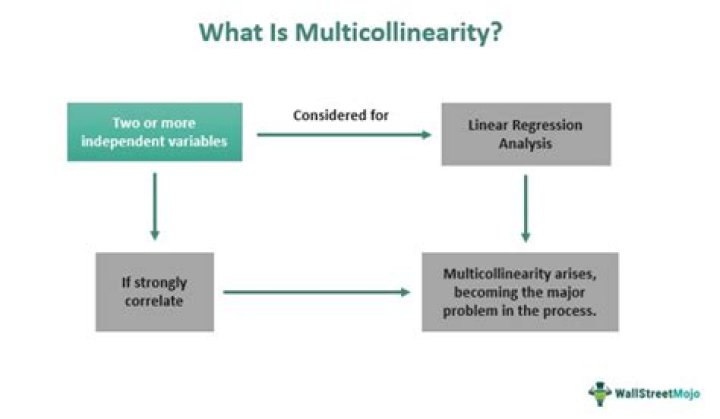 What Is Multicollinearity?

Two or more independent variables

Considered for

Linear Regression Analysis

If strongly correlate

Multicollinearity arises, becoming the major problem in the process.

WallStreetMojo